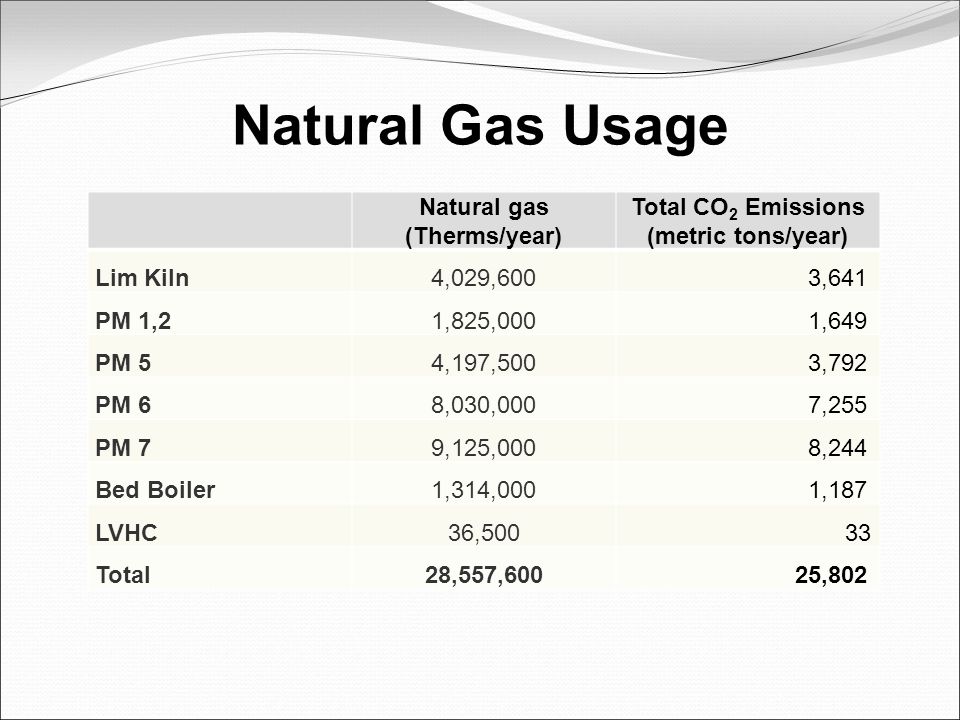 Natural Gas Usage

| | Natural gas (Therms/year) | Total $CO_2$ Emissions (metric tons/year) |
|---|---|---|
| Lim Kiln | 4,029,600 | 3,641 |
| PM 1,2 | 1,825,000 | 1,649 |
| PM 5 | 4,197,500 | 3,792 |
| PM 6 | 8,030,000 | 7,255 |
| PM 7 | 9,125,000 | 8,244 |
| Bed Boiler | 1,314,000 | 1,187 |
| LVHC | 36,500 | 33 |
| Total | 28,557,600 | 25,802 |